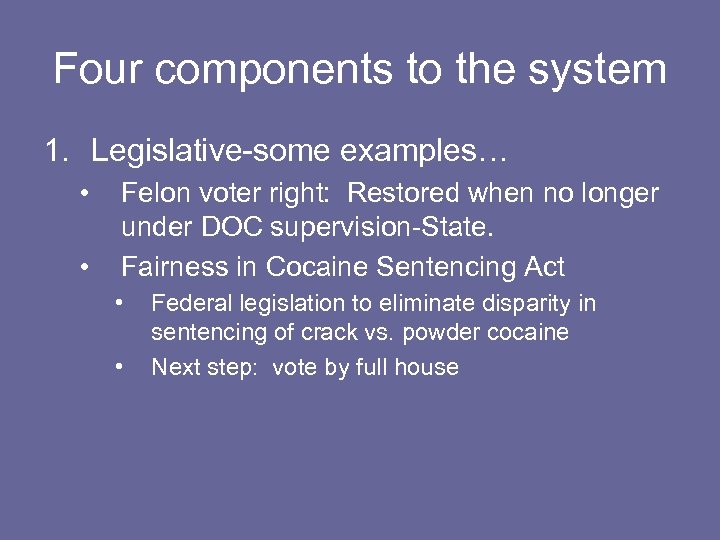 Four components to the system

1. Legislative-some examples…
 • Felon voter right: Restored when no longer under DOC supervision-State.
 • Fairness in Cocaine Sentencing Act
  • Federal legislation to eliminate disparity in sentencing of crack vs. powder cocaine
  • Next step: vote by full house